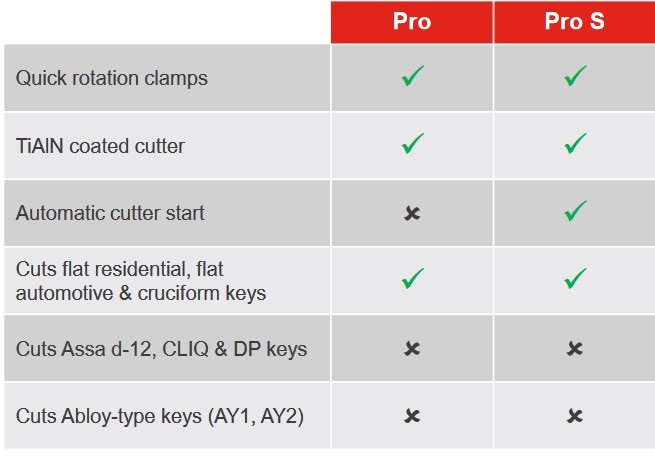 | | Pro | Pro S |
|---|---|---|
| Quick rotation clamps | ✓ | ✓ |
| TiAlN coated cutter | ✓ | ✓ |
| Automatic cutter start | ✗ | ✓ |
| Cuts flat residential, flat automotive & cruciform keys | ✓ | ✓ |
| Cuts Assa d-12, CLIQ & DP keys | ✗ | ✗ |
| Cuts Abloy-type keys (AY1, AY2) | ✗ | ✗ |